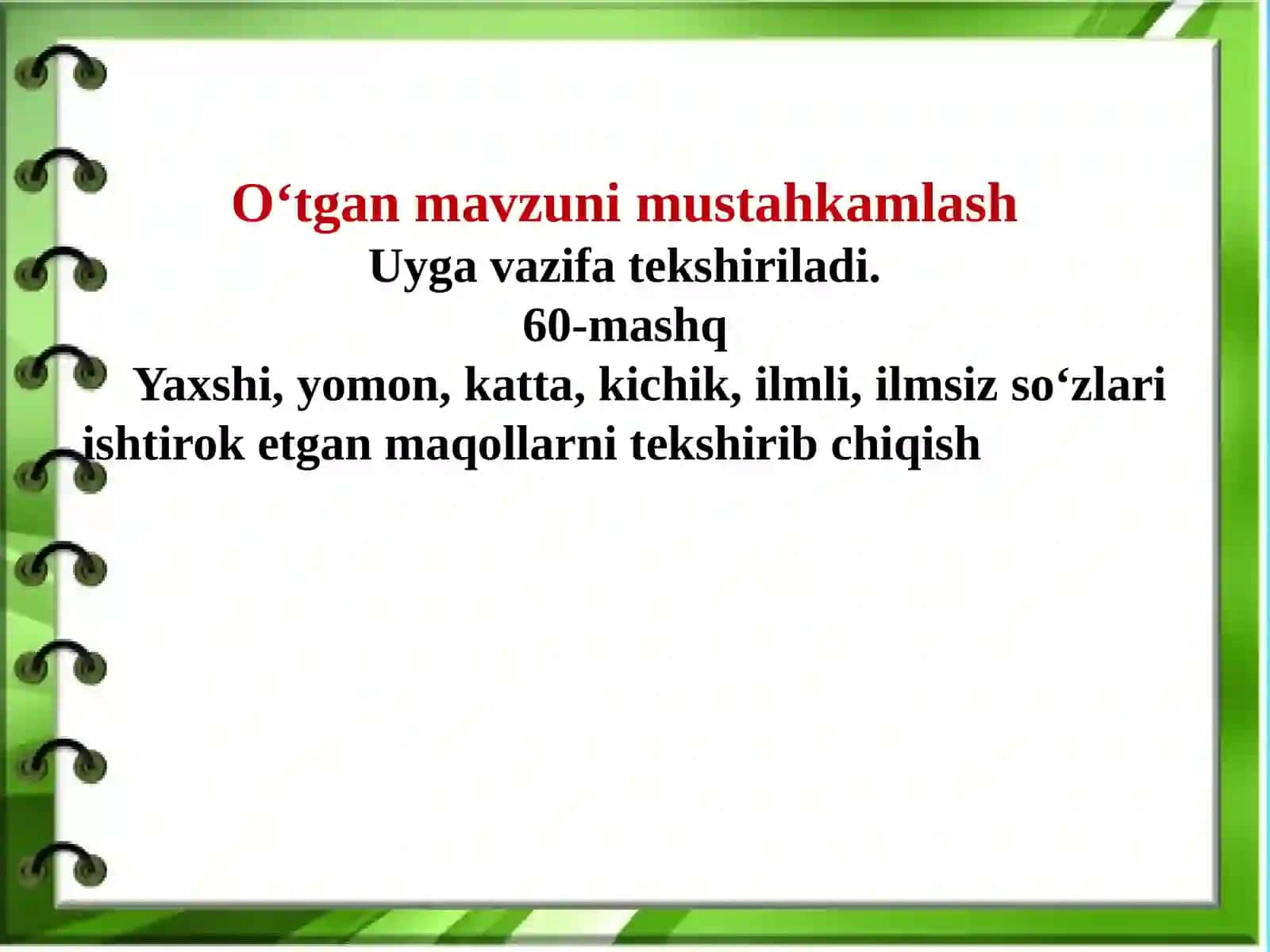 O‘tgan mavzuni mustahkamlash
Uyga vazifa tekshiriladi.
60-mashq
Yaxshi, yomon, katta, kichik, ilmli, ilmsiz so‘zlari ishtirok etgan maqollarni tekshirib chiqish